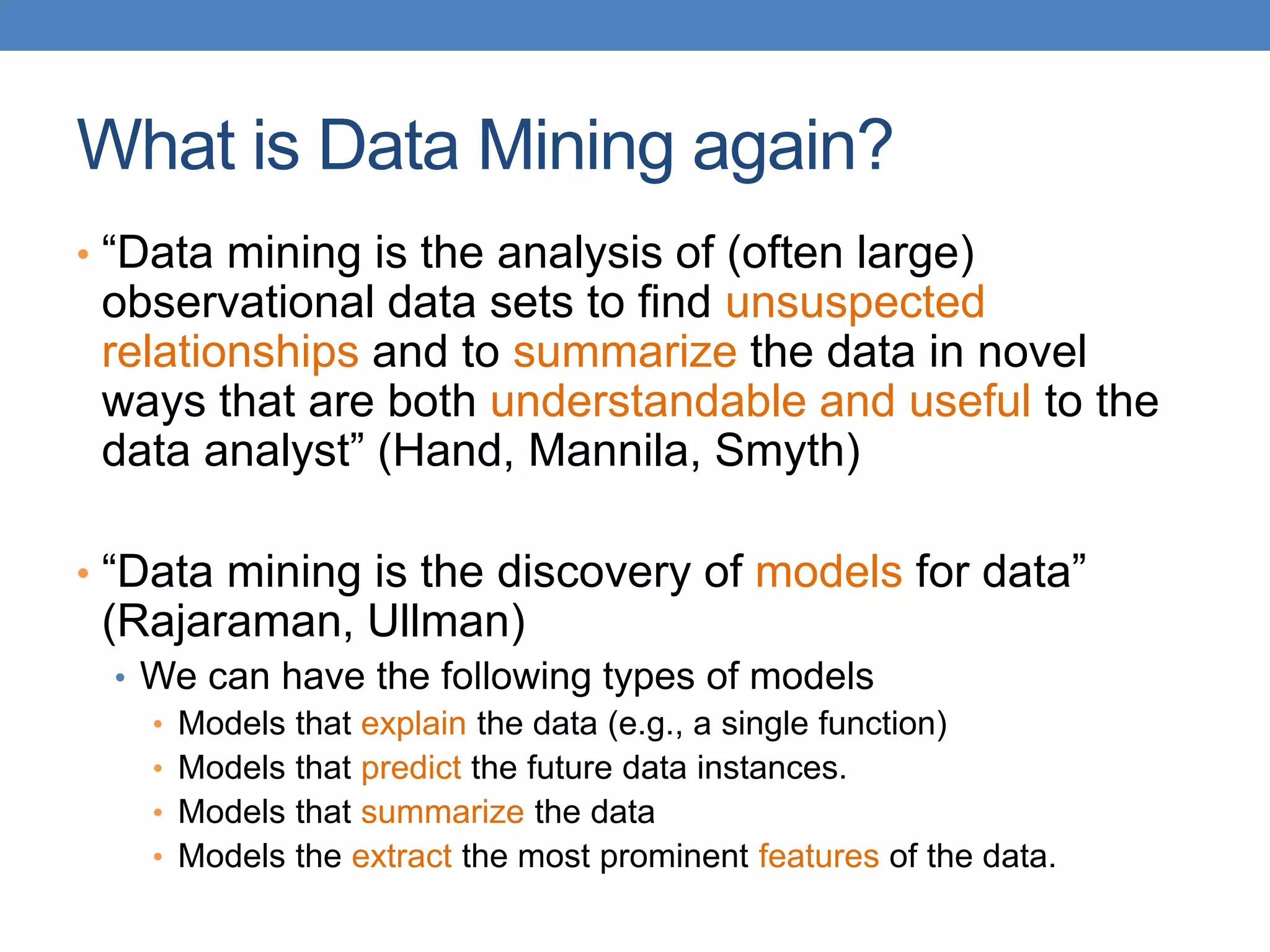 What is Data Mining again?

• “Data mining is the analysis of (often large) observational data sets to find unsuspected relationships and to summarize the data in novel ways that are both understandable and useful to the data analyst” (Hand, Mannila, Smyth)

• “Data mining is the discovery of models for data” (Rajaraman, Ullman)
  • We can have the following types of models
    • Models that explain the data (e.g., a single function)
    • Models that predict the future data instances.
    • Models that summarize the data
    • Models the extract the most prominent features of the data.